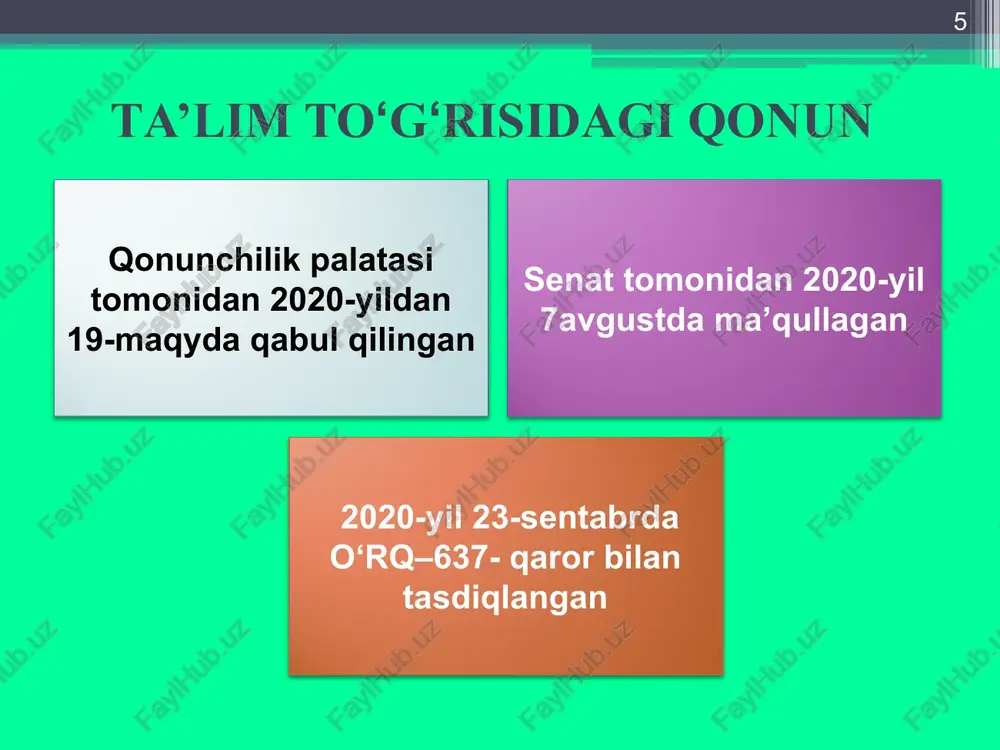 5

TA’LIM TO‘G‘RISIDAGI QONUN

Qonunchilik palatasi tomonidan 2020-yildan 19-maqyda qabul qilingan

Senat tomonidan 2020-yil 7avgustda ma’qullagan

2020-yil 23-sentabrda O‘RQ–637- qaror bilan tasdiqlangan

FaylHub.uz